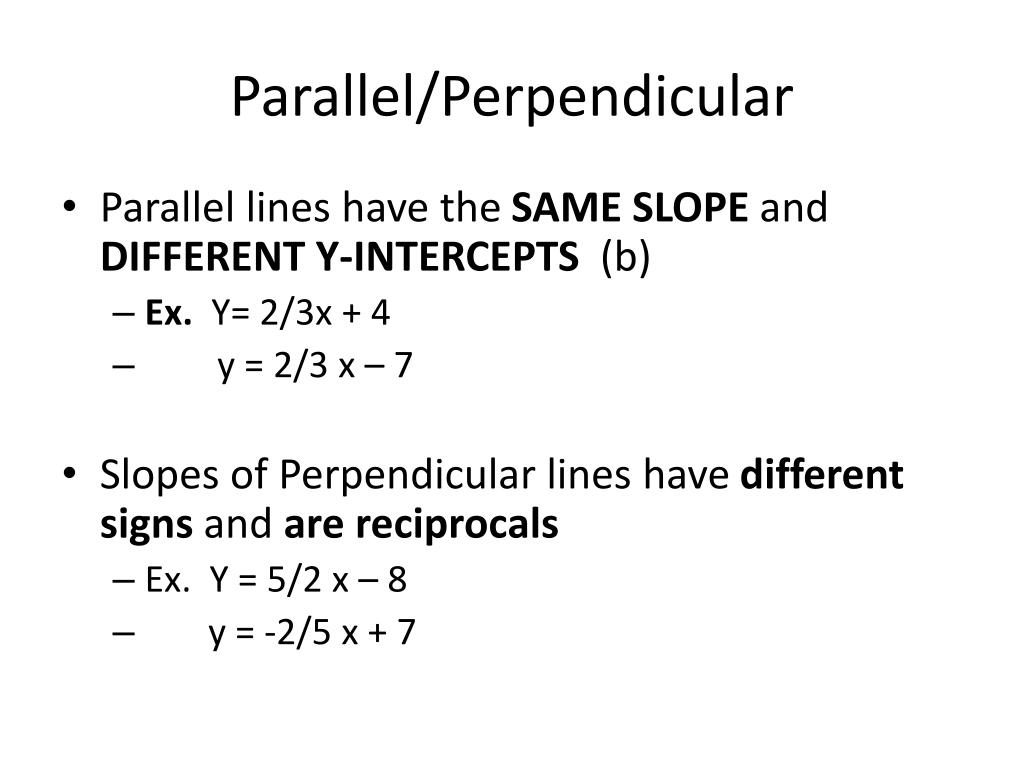 Parallel/Perpendicular

• Parallel lines have the **SAME SLOPE** and **DIFFERENT Y-INTERCEPTS** (b)
– **Ex.** Y= 2/3x + 4
– y = 2/3 x – 7

• Slopes of Perpendicular lines have **different signs** and **are reciprocals**
– Ex. Y = 5/2 x – 8
– y = -2/5 x + 7